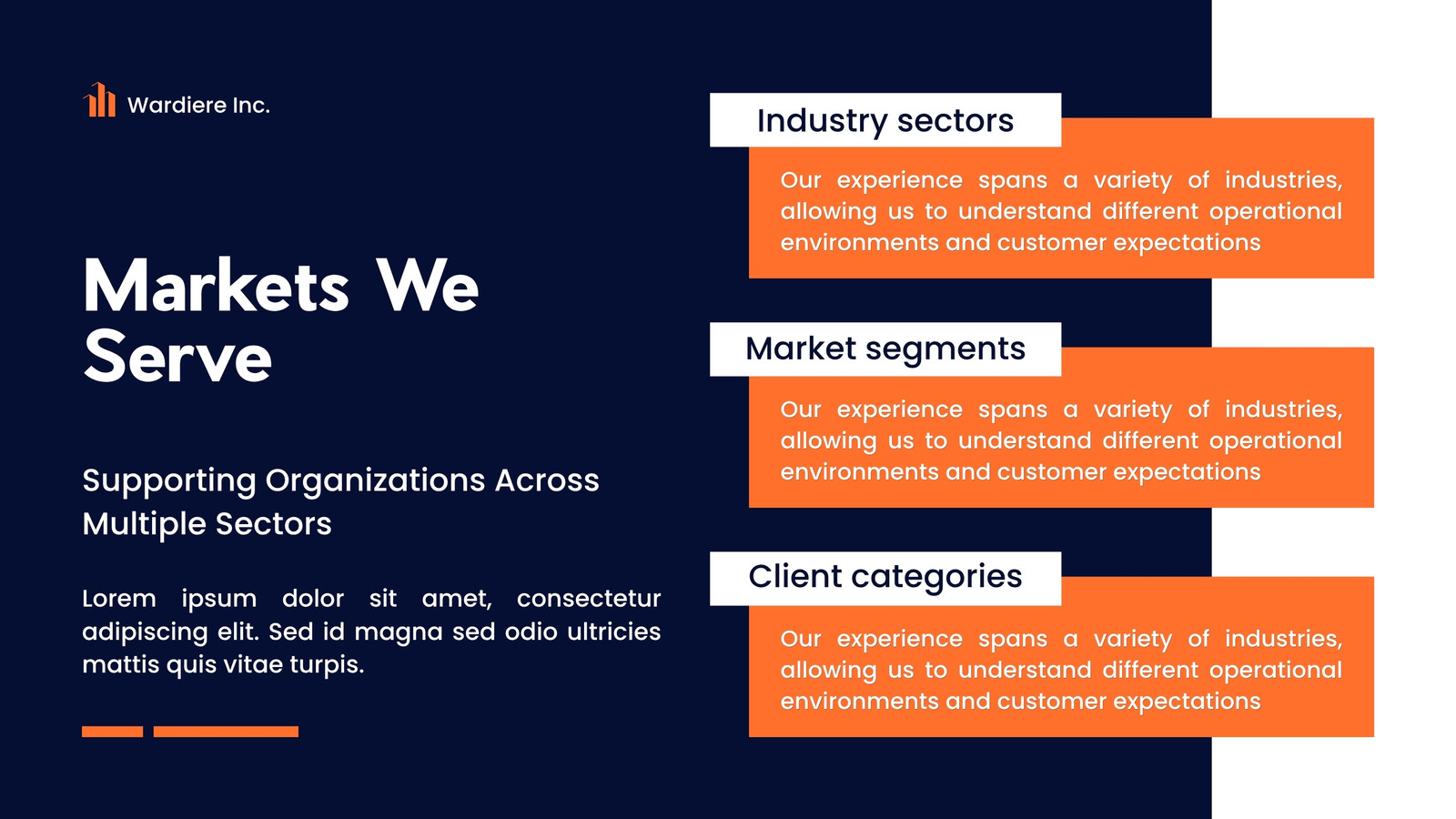 Wardiere Inc.

Markets We Serve

Supporting Organizations Across Multiple Sectors

Lorem ipsum dolor sit amet, consectetur adipiscing elit. Sed id magna sed odio ultricies mattis quis vitae turpis.

Industry sectors

Our experience spans a variety of industries, allowing us to understand different operational environments and customer expectations

Market segments

Our experience spans a variety of industries, allowing us to understand different operational environments and customer expectations

Client categories

Our experience spans a variety of industries, allowing us to understand different operational environments and customer expectations